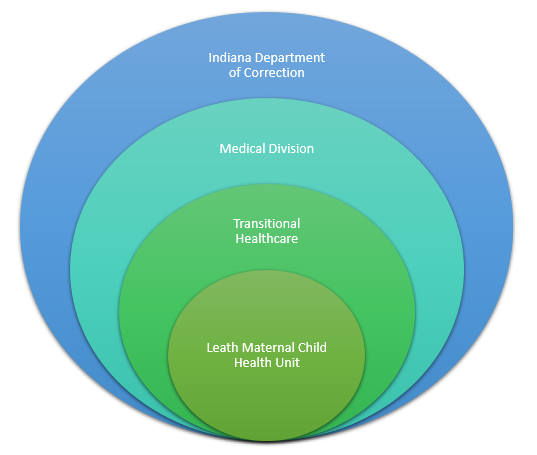 Indiana Department of Correction

Medical Division

Transitional Healthcare

Leath Maternal Child Health Unit